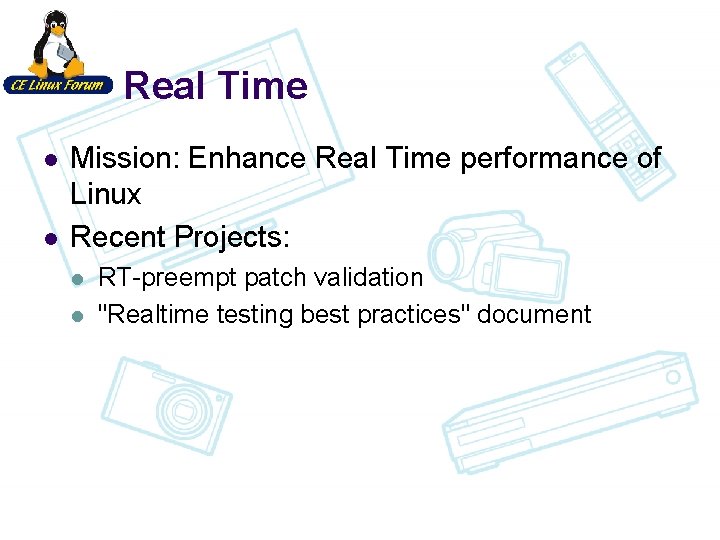 CE Linux Forum

Real Time

- Mission: Enhance Real Time performance of Linux
- Recent Projects:
  - RT-preempt patch validation
  - "Realtime testing best practices" document